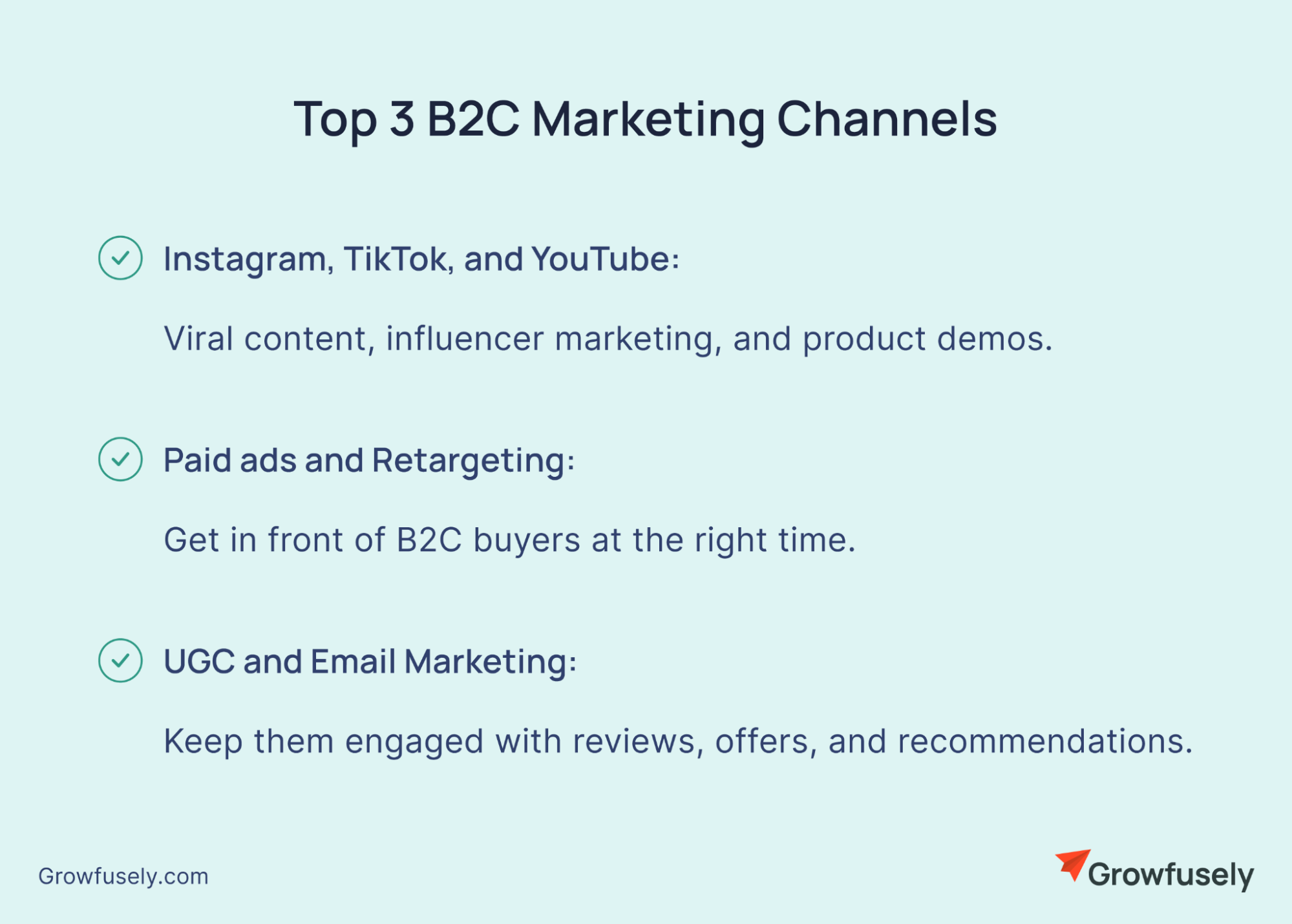 Top 3 B2C Marketing Channels

Instagram, TikTok, and YouTube:

Viral content, influencer marketing, and product demos.

Paid ads and Retargeting:

Get in front of B2C buyers at the right time.

UGC and Email Marketing:

Keep them engaged with reviews, offers, and recommendations.

Growfusely.com

Growfusely